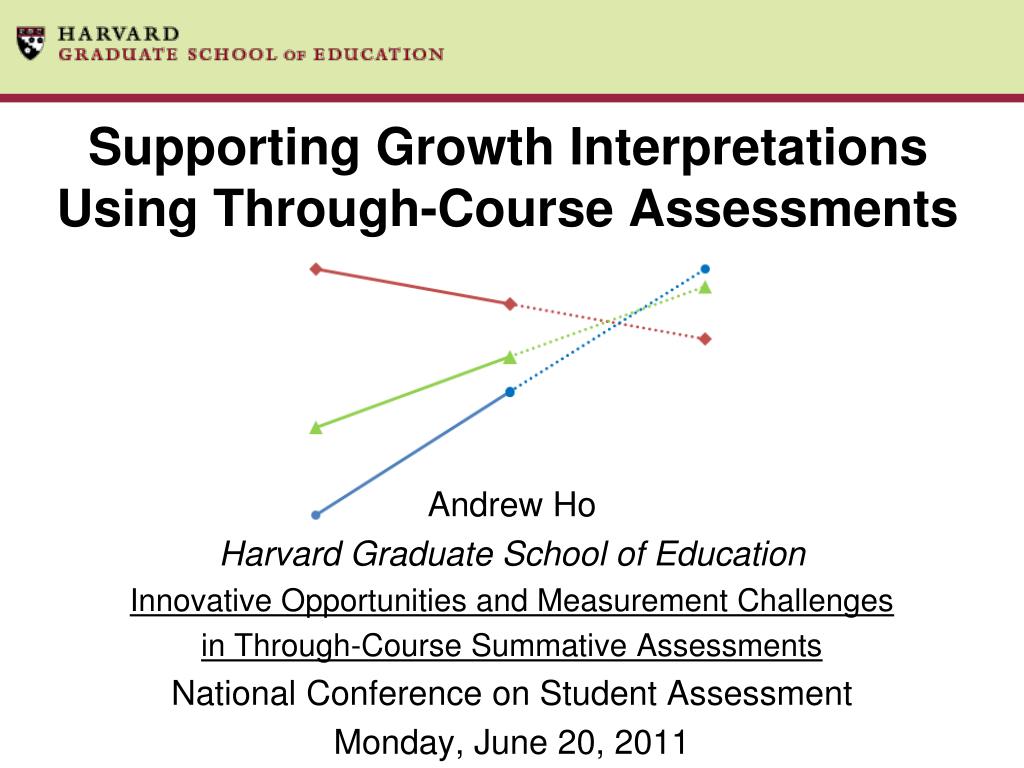 HARVARD
GRADUATE SCHOOL OF EDUCATION

Supporting Growth Interpretations Using Through-Course Assessments

Andrew Ho
Harvard Graduate School of Education
Innovative Opportunities and Measurement Challenges in Through-Course Summative Assessments
National Conference on Student Assessment
Monday, June 20, 2011